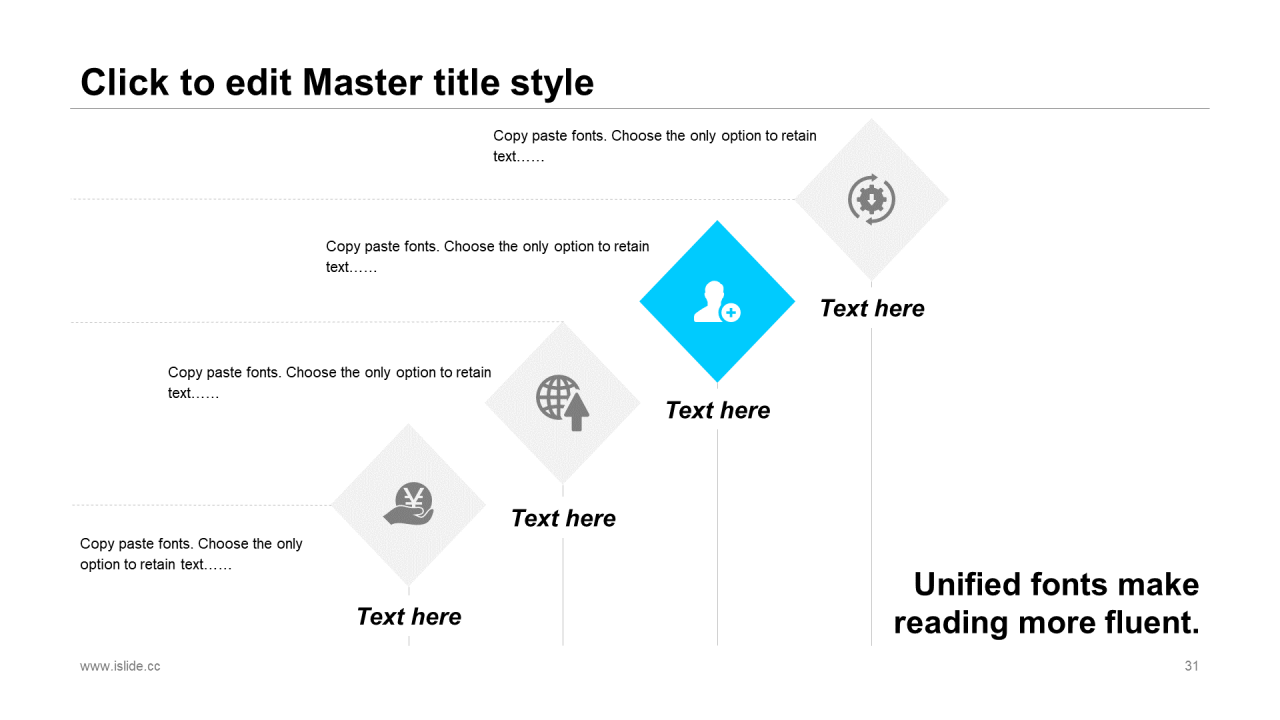 Click to edit Master title style

Copy paste fonts. Choose the only option to retain text……

Text here

Copy paste fonts. Choose the only option to retain text……

Text here

Copy paste fonts. Choose the only option to retain text……

Text here

Copy paste fonts. Choose the only option to retain text……

Text here

Unified fonts make reading more fluent.

www.islide.cc

31